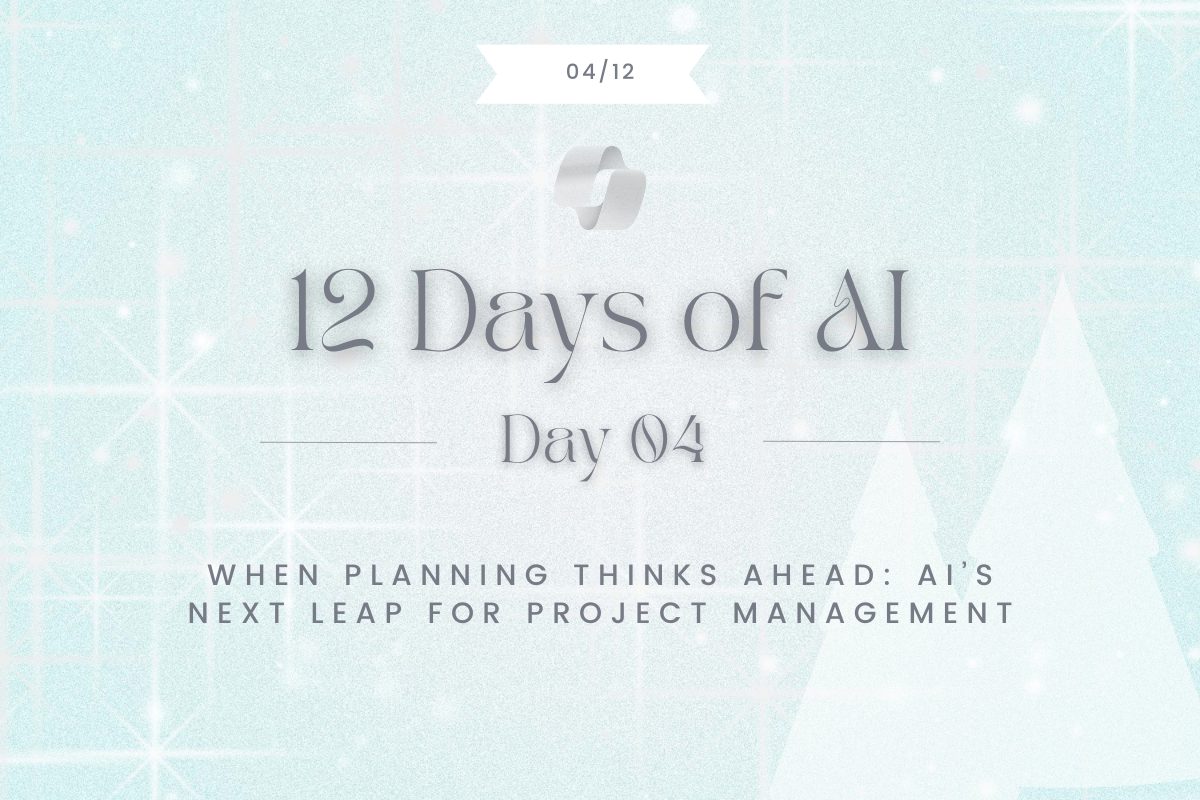 04/12

12 Days of AI

Day 04

WHEN PLANNING THINKS AHEAD: AI'S NEXT LEAP FOR PROJECT MANAGEMENT